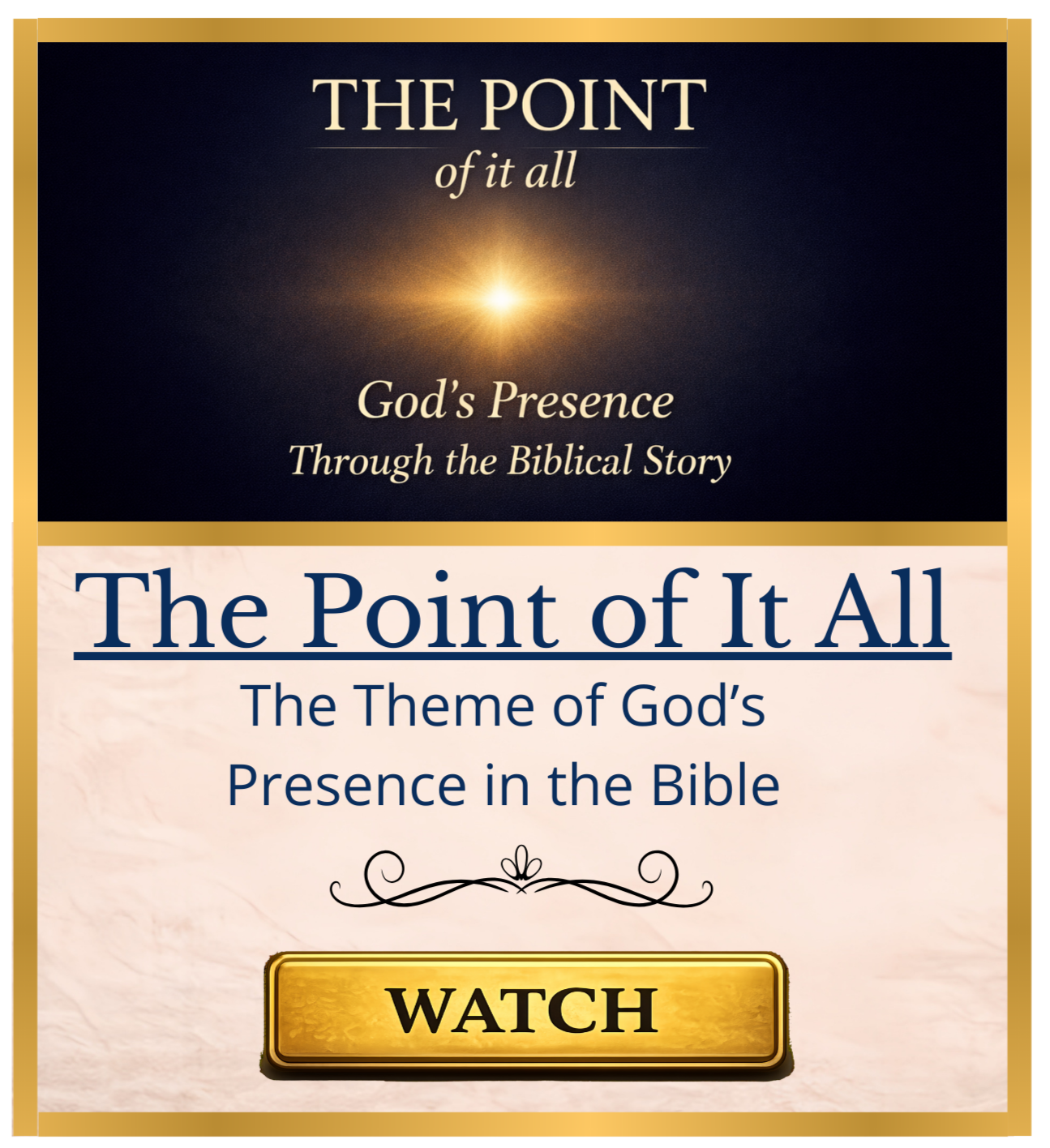 THE POINT
of it all

God's Presence
Through the Biblical Story

The Point of It All
The Theme of God's Presence in the Bible

WATCH